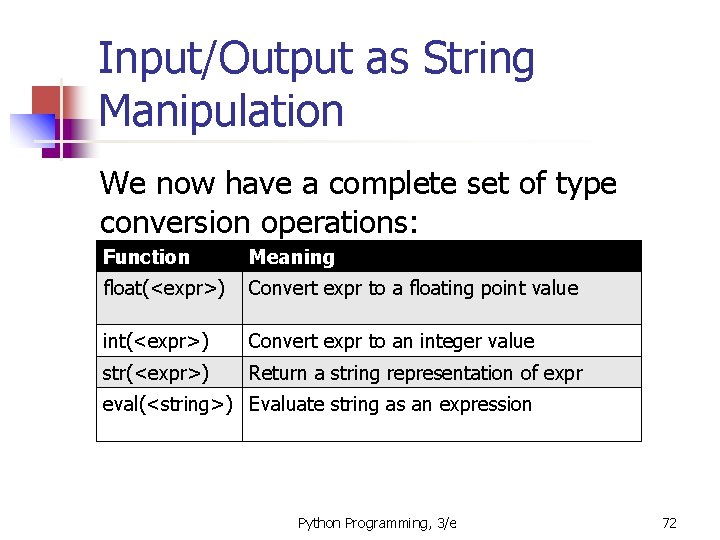 Input/Output as String Manipulation

We now have a complete set of type conversion operations:

| Function | Meaning |
|---|---|
| float(<expr>) | Convert expr to a floating point value |
| int(<expr>) | Convert expr to an integer value |
| str(<expr>) | Return a string representation of expr |
| eval(<string>) | Evaluate string as an expression |

Python Programming, 3/e

72